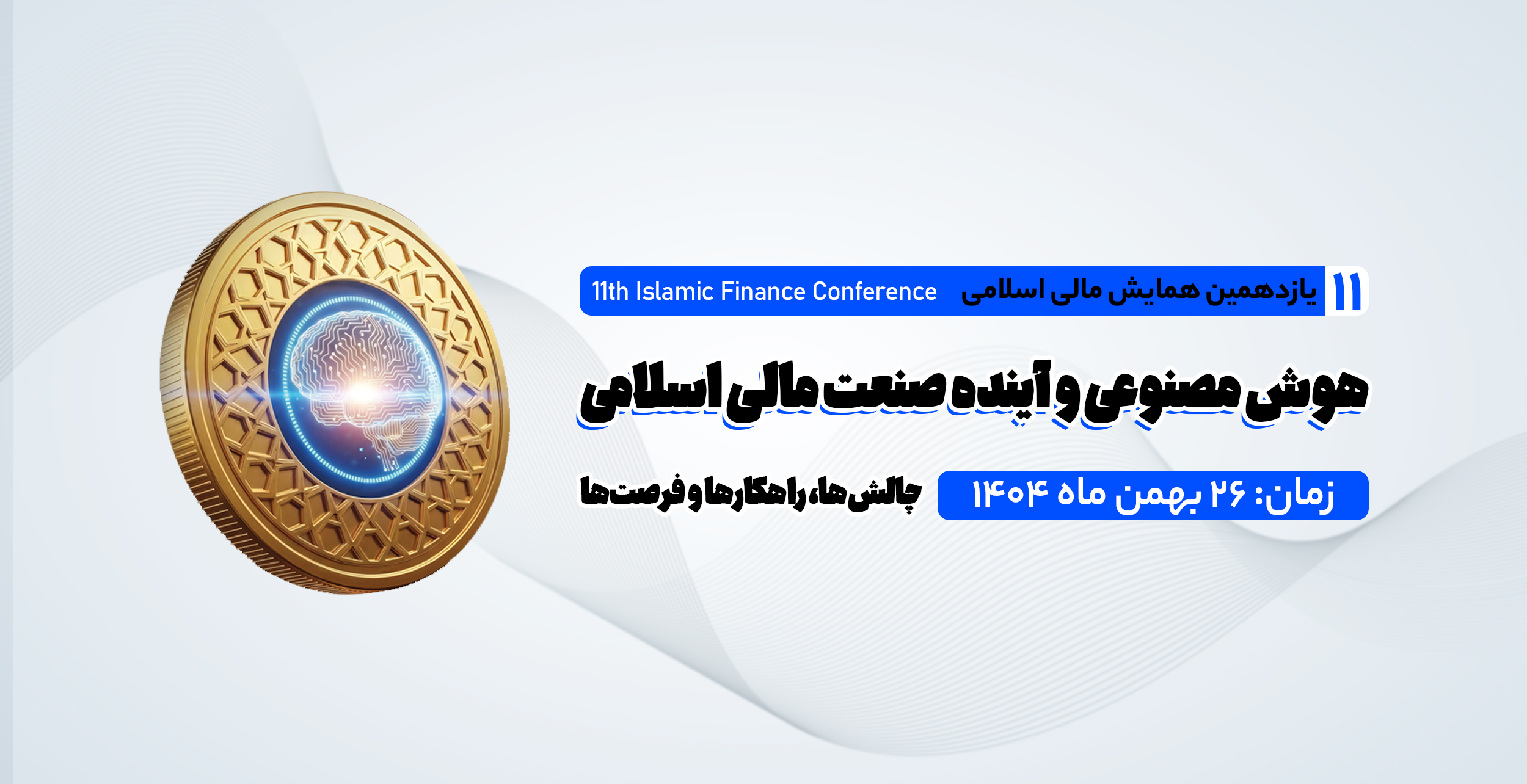 ۱۱ یازدهمین همایش مالی اسلامی 11th Islamic Finance Conference

هوش مصنوعی و آینده صنعت مالی اسلامی

زمان: ۲۶ بهمن ماه ۱۴۰۴

چالش‌ها، راهکارها و فرصت‌ها